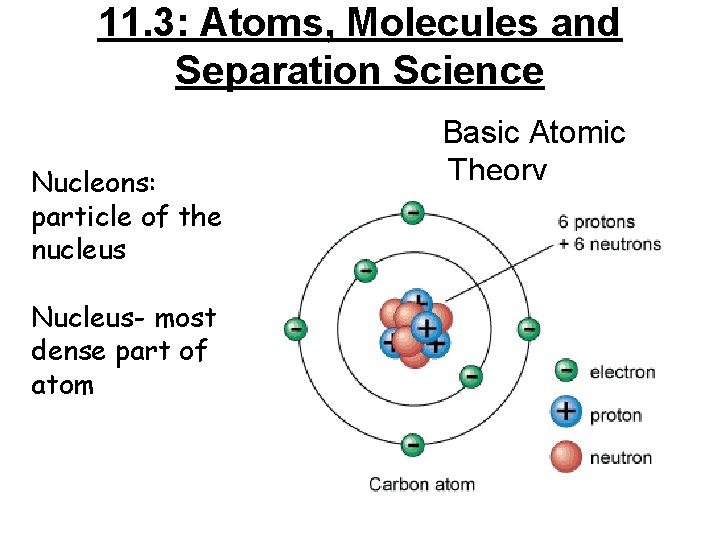 11.3: Atoms, Molecules and Separation Science

Basic Atomic Theory

Nucleons: particle of the nucleus

Nucleus- most dense part of atom

6 protons
+ 6 neutrons

electron
proton
neutron

Carbon atom